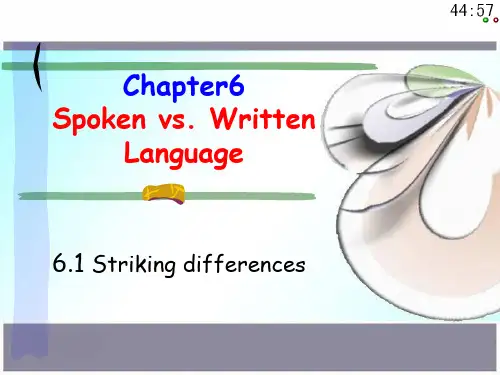 44:57

Chapter6
Spoken vs. Written Language

6.1 Striking differences